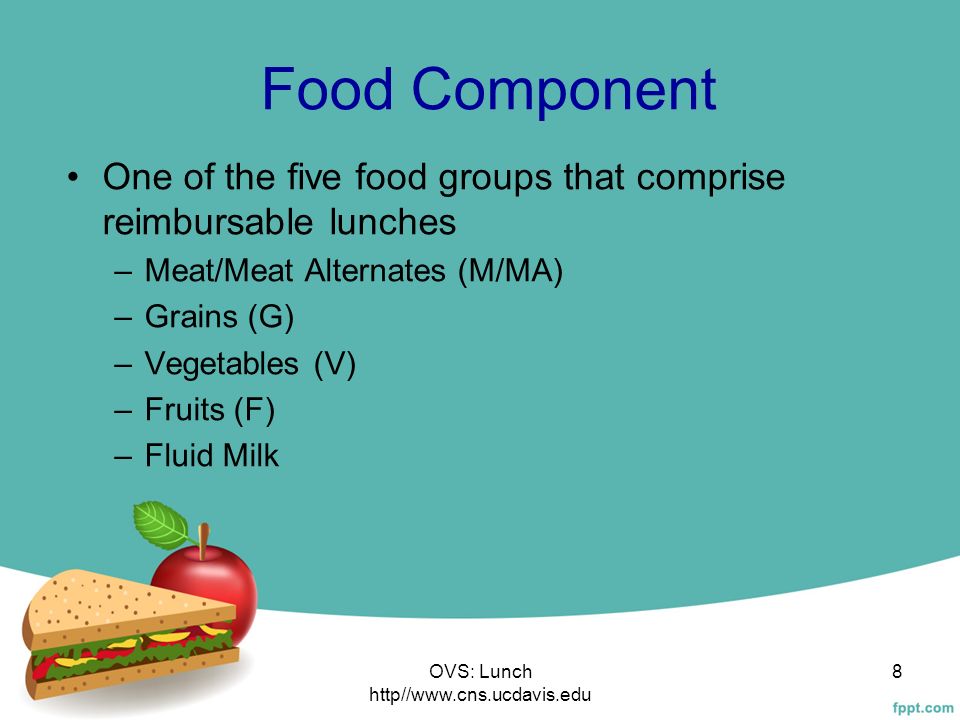 Food Component

• One of the five food groups that comprise reimbursable lunches
 – Meat/Meat Alternates (M/MA)
 – Grains (G)
 – Vegetables (V)
 – Fruits (F)
 – Fluid Milk

OVS: Lunch
http//www.cns.ucdavis.edu

8

fppt.com